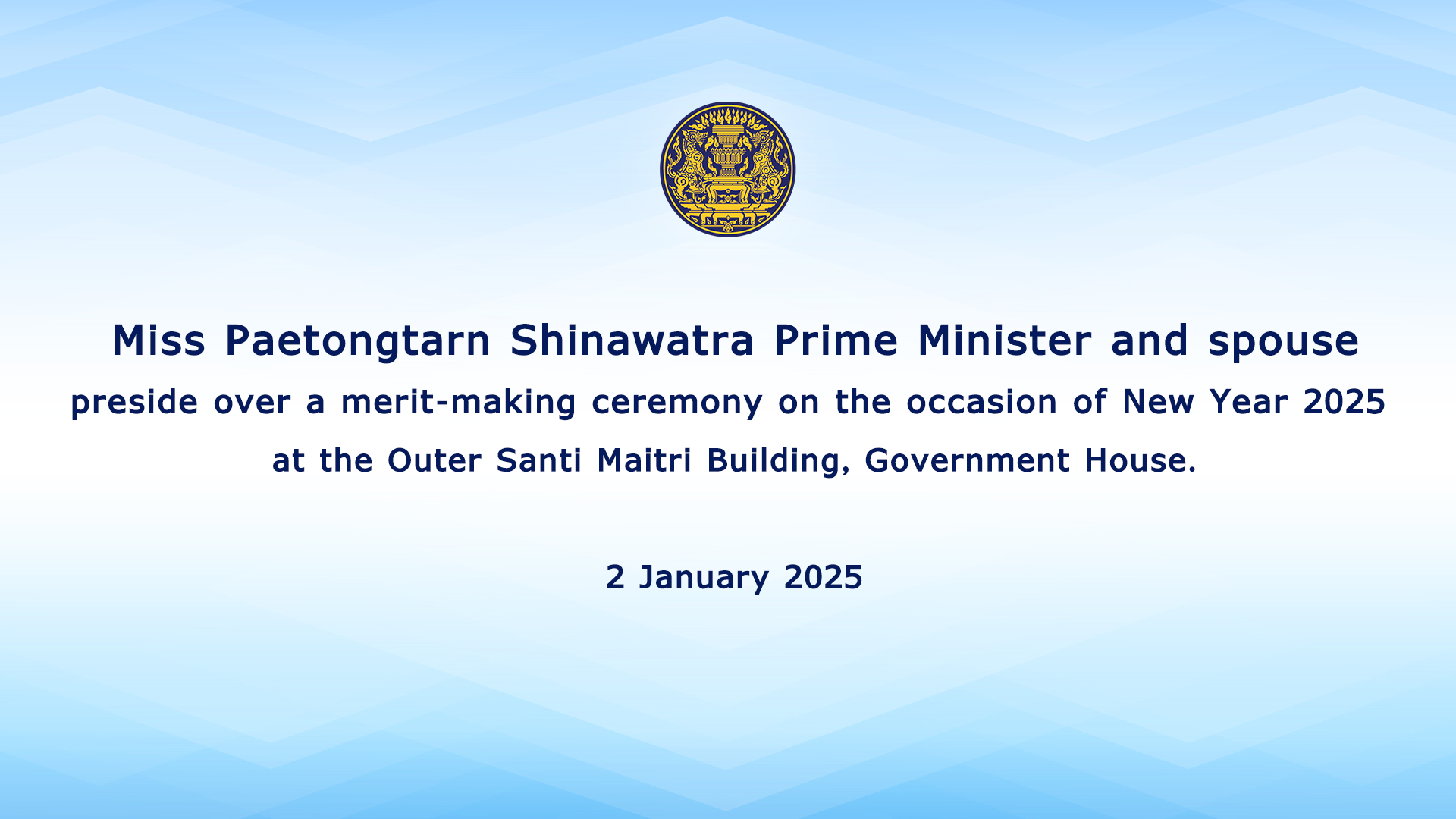 Miss Paetongtarn Shinawatra Prime Minister and spouse preside over a merit-making ceremony on the occasion of New Year 2025 at the Outer Santi Maitri Building, Government House.

2 January 2025